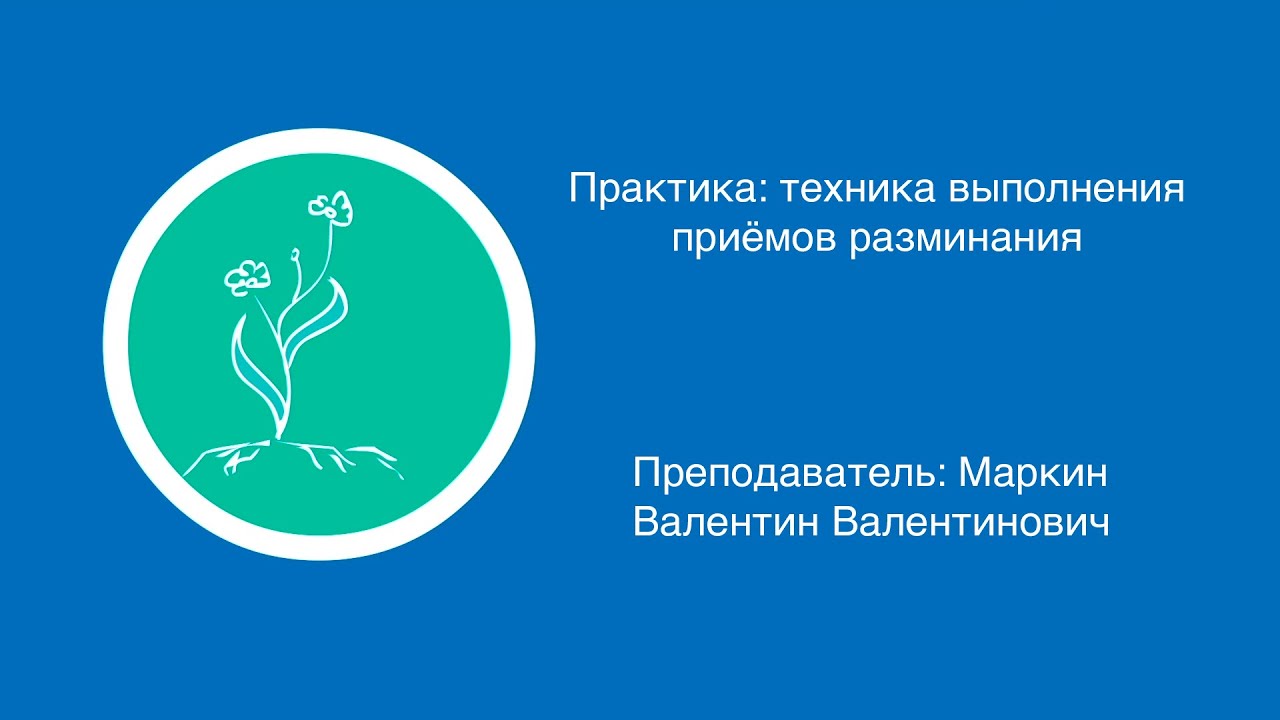 Практика: техника выполнения приёмов разминания

Преподаватель: Маркин Валентин Валентинович